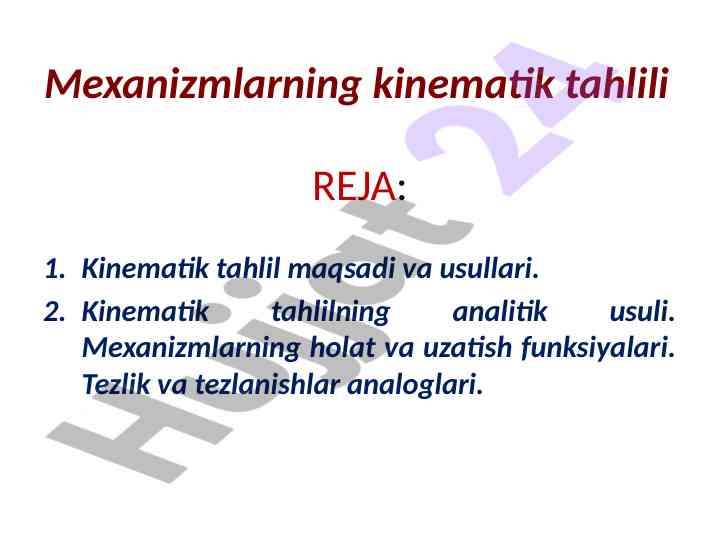 Mexanizmlarning kinematik tahlili

REJA:

1. Kinematik tahlil maqsadi va usullari.
2. Kinematik tahlilning analitik usuli. Mexanizmlarning holat va uzatish funksiyalari. Tezlik va tezlanishlar analoglari.

Hujjat 24